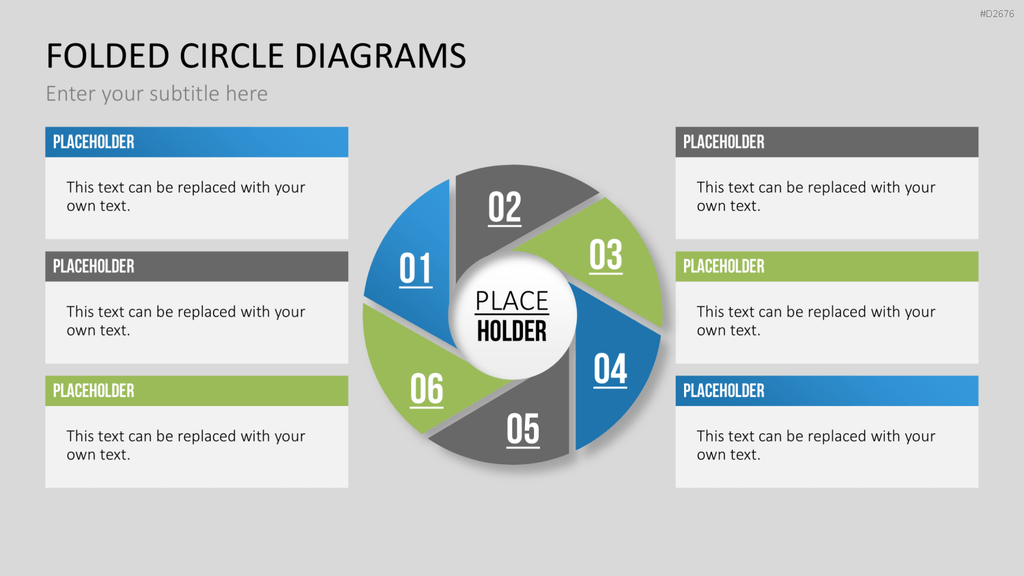 #D2676

FOLDED CIRCLE DIAGRAMS

Enter your subtitle here

PLACEHOLDER

This text can be replaced with your own text.

PLACEHOLDER

This text can be replaced with your own text.

PLACEHOLDER

This text can be replaced with your own text.

01

02

03

04

05

06

PLACE HOLDER

PLACEHOLDER

This text can be replaced with your own text.

PLACEHOLDER

This text can be replaced with your own text.

PLACEHOLDER

This text can be replaced with your own text.